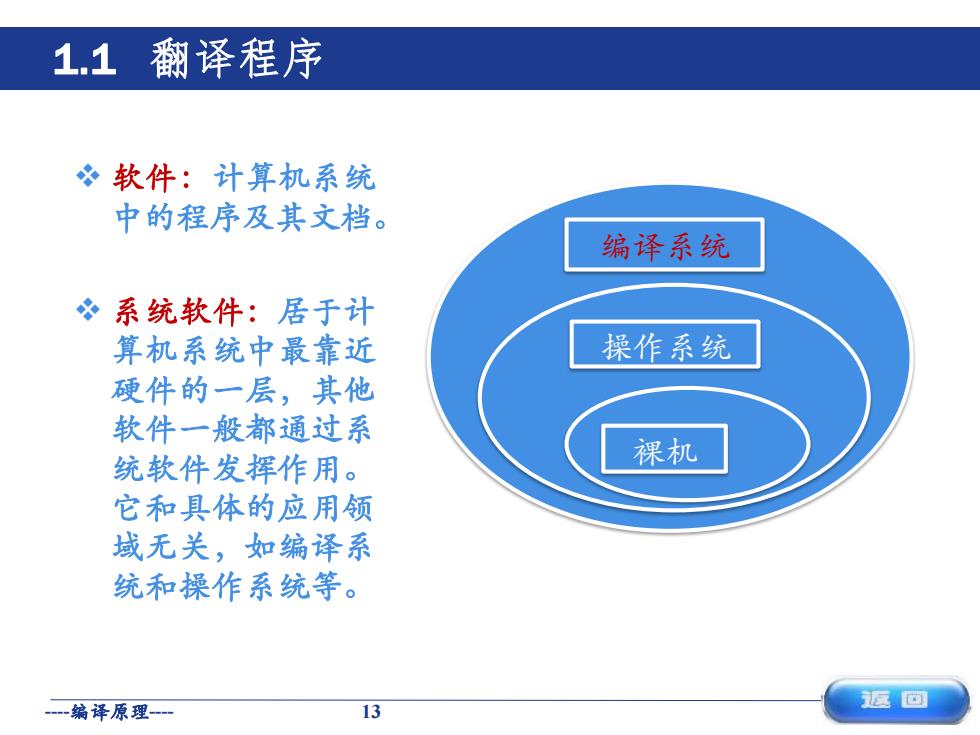 1.1 翻译程序

❖ 软件：计算机系统中的程序及其文档。

❖ 系统软件：居于计算机系统中最靠近硬件的一层，其他软件一般都通过系统软件发挥作用。它和具体的应用领域无关，如编译系统和操作系统等。

编译系统

操作系统

裸机

----编译原理----

13

返回